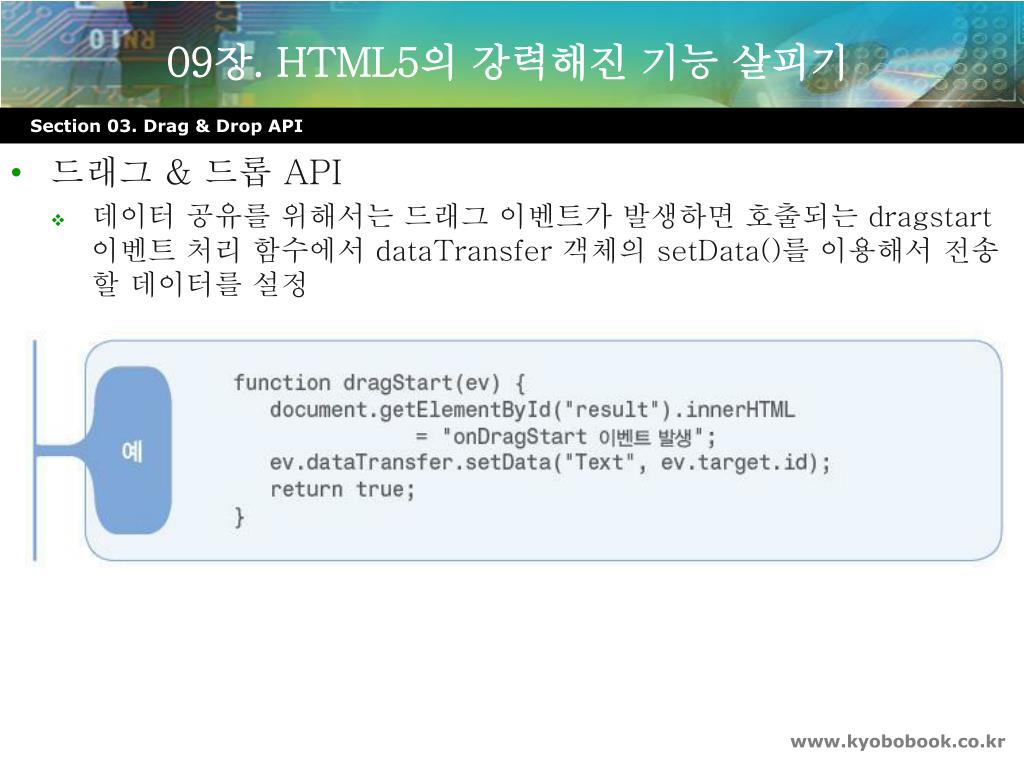 09장. HTML5의 강력해진 기능 살피기

Section 03. Drag & Drop API

• 드래그 & 드롭 API

❖ 데이터 공유를 위해서는 드래그 이벤트가 발생하면 호출되는 dragstart 이벤트 처리 함수에서 dataTransfer 객체의 setData()를 이용해서 전송할 데이터를 설정

예

function dragStart(ev) {
   document.getElementById("result").innerHTML
               = "onDragStart 이벤트 발생";
   ev.dataTransfer.setData("Text", ev.target.id);
   return true;
}

www.kyobobook.co.kr